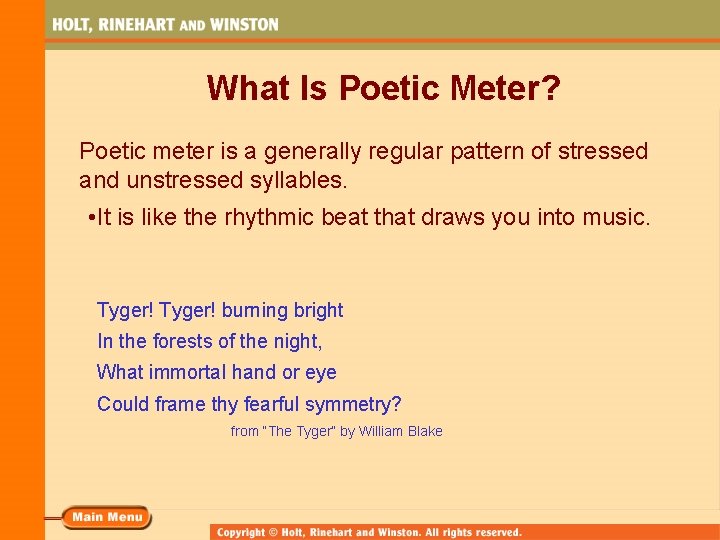 HOLT, RINEHART AND WINSTON

What Is Poetic Meter?

Poetic meter is a generally regular pattern of stressed and unstressed syllables.

•It is like the rhythmic beat that draws you into music.

Tyger! Tyger! burning bright
In the forests of the night,
What immortal hand or eye
Could frame thy fearful symmetry?

from "The Tyger" by William Blake

Main Menu

Copyright © Holt, Rinehart and Winston. All rights reserved.